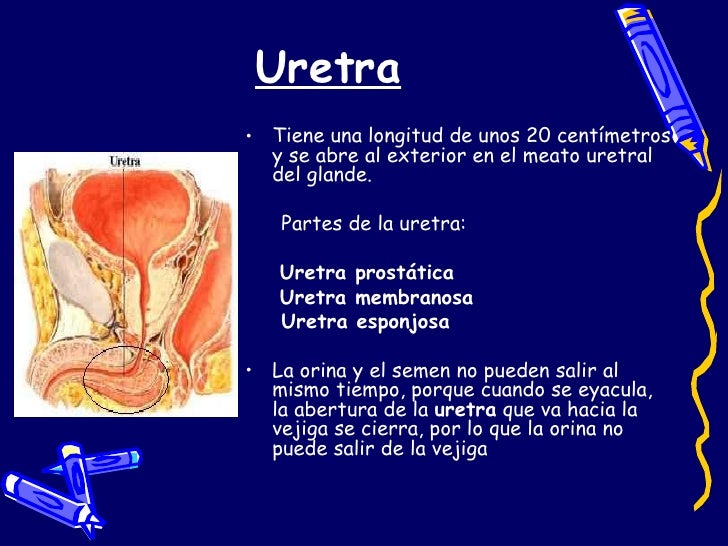 Uretra

Uretra

• Tiene una longitud de unos 20 centímetros y se abre al exterior en el meato uretral del glande.

Partes de la uretra:

Uretra prostática
Uretra membranosa
Uretra esponjosa

• La orina y el semen no pueden salir al mismo tiempo, porque cuando se eyacula, la abertura de la uretra que va hacia la vejiga se cierra, por lo que la orina no puede salir de la vejiga